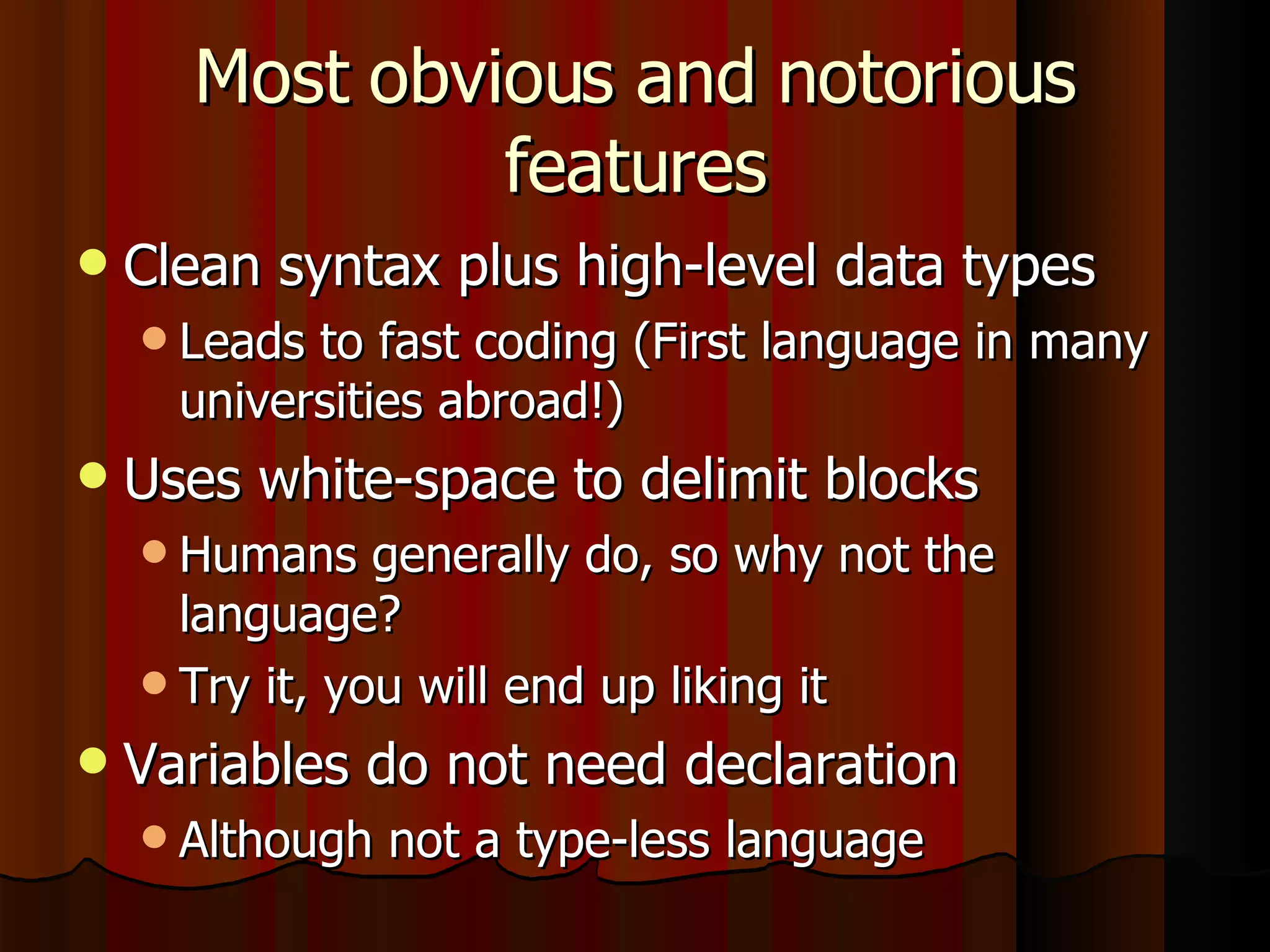 Most obvious and notorious features

- Clean syntax plus high-level data types
  - Leads to fast coding (First language in many universities abroad!)
- Uses white-space to delimit blocks
  - Humans generally do, so why not the language?
  - Try it, you will end up liking it
- Variables do not need declaration
  - Although not a type-less language